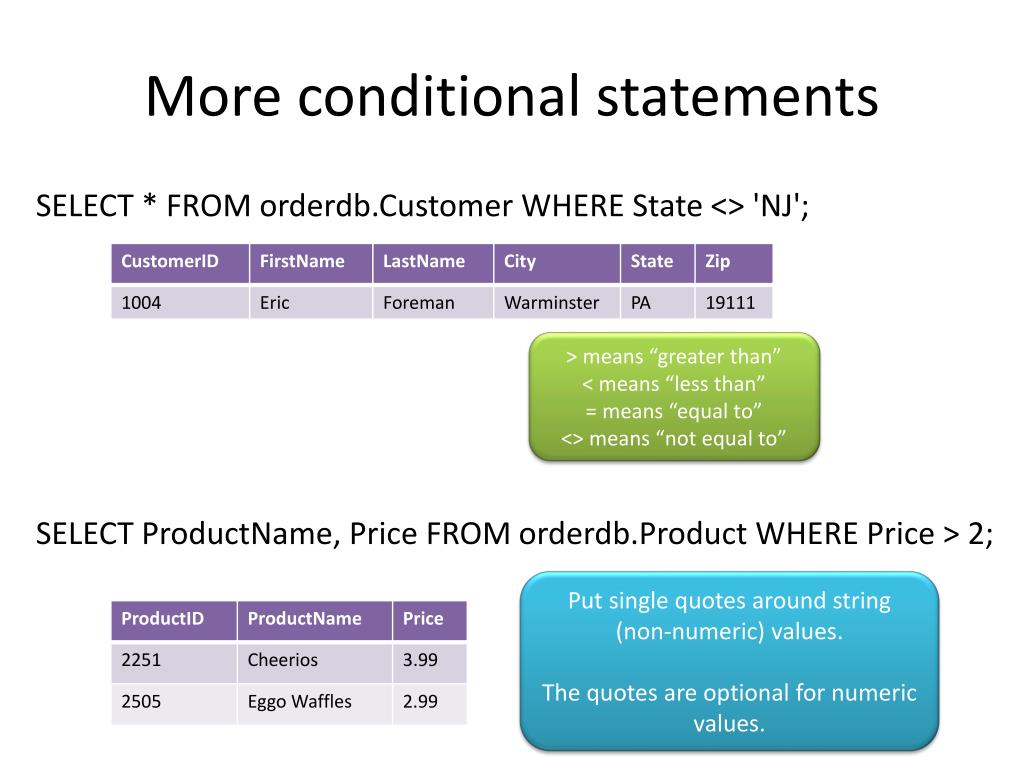 More conditional statements

SELECT * FROM orderdb.Customer WHERE State <> 'NJ';

| CustomerID | FirstName | LastName | City | State | Zip |
|---|---|---|---|---|---|
| 1004 | Eric | Foreman | Warminster | PA | 19111 |

> means “greater than”
< means “less than”
= means “equal to”
<> means “not equal to”

SELECT ProductName, Price FROM orderdb.Product WHERE Price > 2;

| ProductID | ProductName | Price |
|---|---|---|
| 2251 | Cheerios | 3.99 |
| 2505 | Eggo Waffles | 2.99 |

Put single quotes around string (non-numeric) values.

The quotes are optional for numeric values.